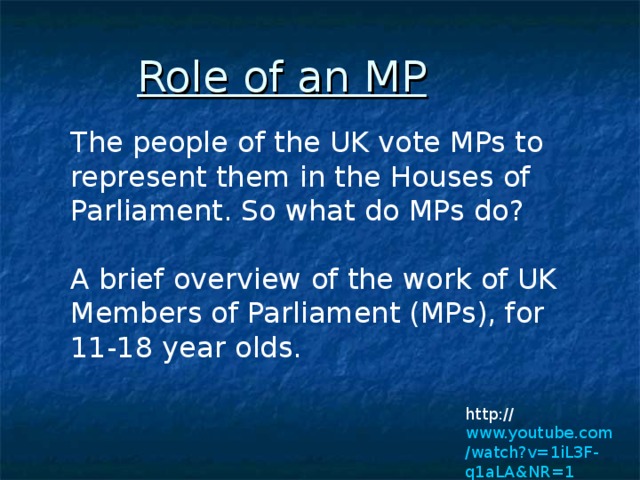 Role of an MP

The people of the UK vote MPs to represent them in the Houses of Parliament. So what do MPs do?

A brief overview of the work of UK Members of Parliament (MPs), for 11-18 year olds.

http://www.youtube.com/watch?v=1iL3F-q1aLA&NR=1